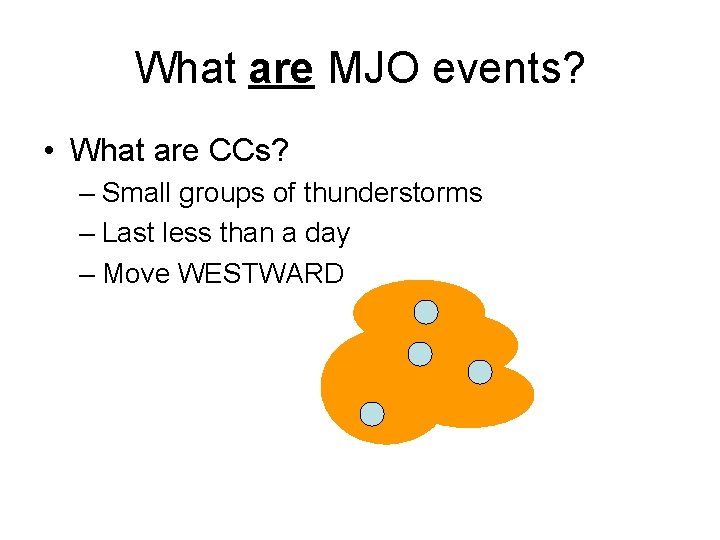 What are MJO events?

• What are CCs?
– Small groups of thunderstorms
– Last less than a day
– Move WESTWARD